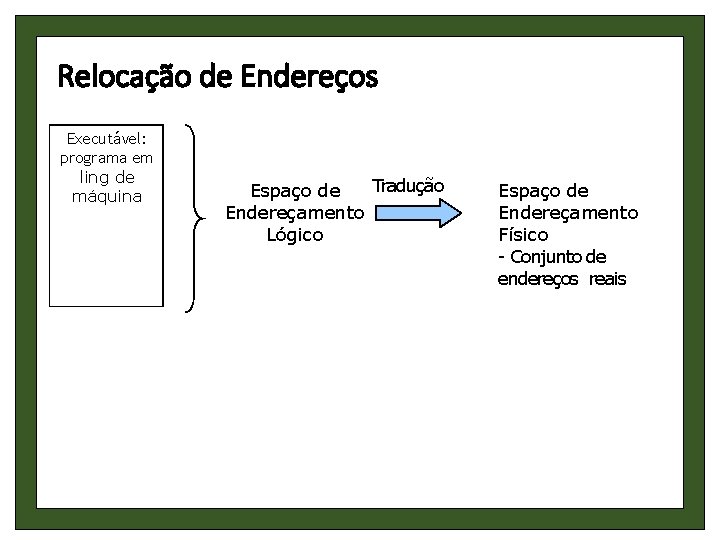 Relocação de Endereços

Executável: programa em ling de máquina

Espaço de Endereçamento Lógico

Tradução

Espaço de Endereçamento Físico
- Conjunto de endereços reais